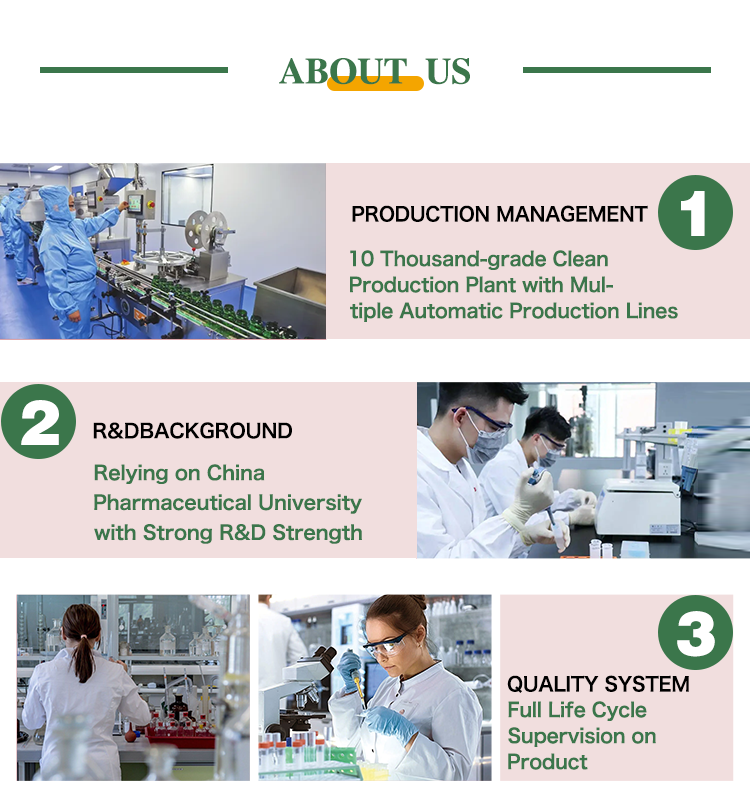 ABOUT US

PRODUCTION MANAGEMENT 1

10 Thousand-grade Clean Production Plant with Multiple Automatic Production Lines

2 R&DBACKGROUND

Relying on China Pharmaceutical University with Strong R&D Strength

3

QUALITY SYSTEM

Full Life Cycle Supervision on Product